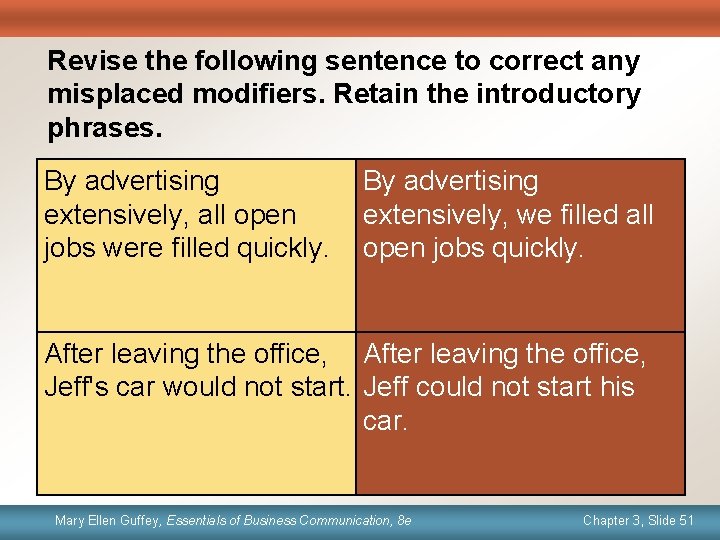 Revise the following sentence to correct any misplaced modifiers. Retain the introductory phrases.

| By advertising extensively, all open jobs were filled quickly. | By advertising extensively, we filled all open jobs quickly. |
|---|---|
| After leaving the office, Jeff's car would not start. | After leaving the office, Jeff could not start his car. |

Mary Ellen Guffey, Essentials of Business Communication, 8e

Chapter 3, Slide 51